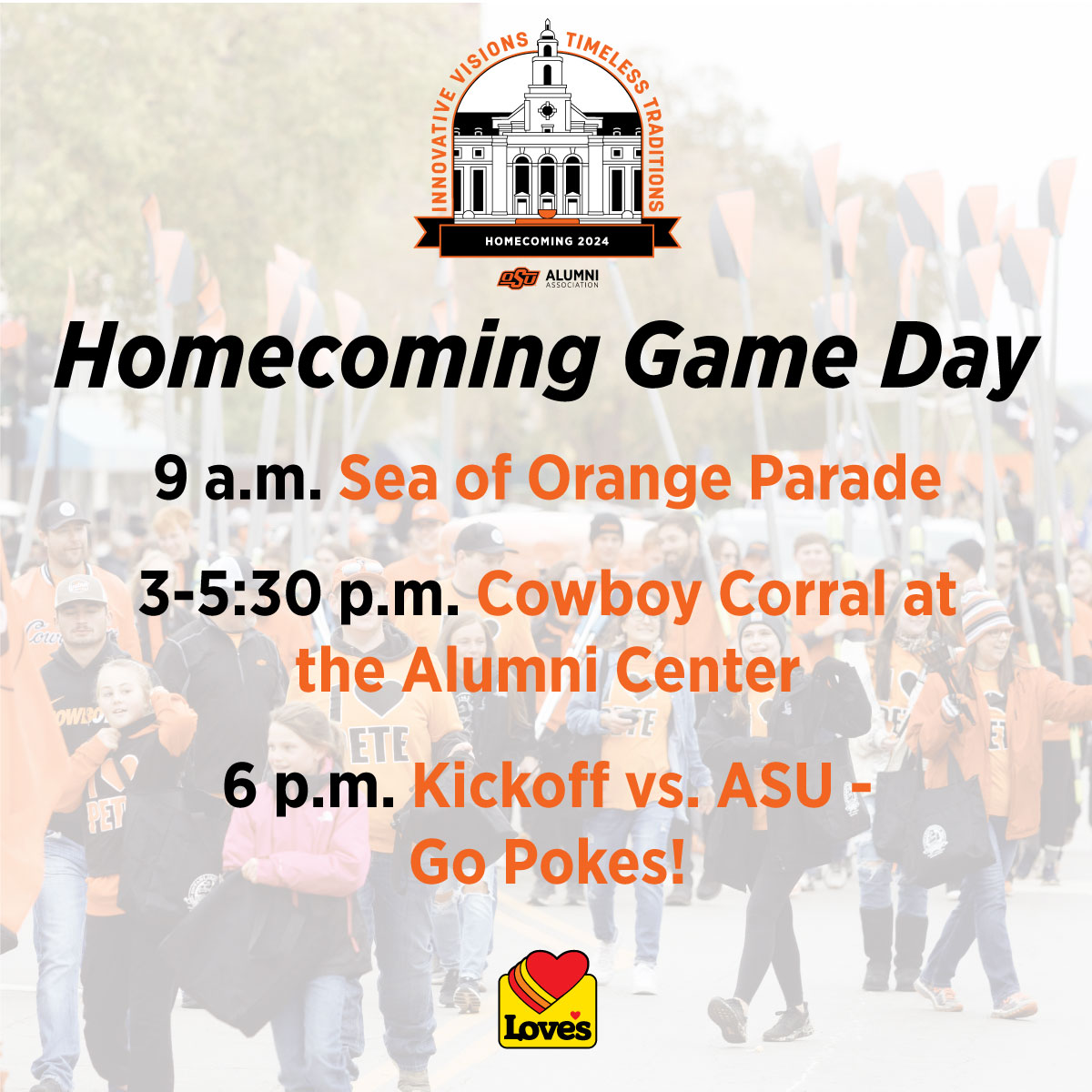 INNOVATIVE VISIONS TIMELESS TRADITIONS

HOMECOMING 2024

OSU ALUMNI ASSOCIATION

Homecoming Game Day

9 a.m. Sea of Orange Parade

3-5:30 p.m. Cowboy Corral at the Alumni Center

6 p.m. Kickoff vs. ASU - Go Pokes!

Love's